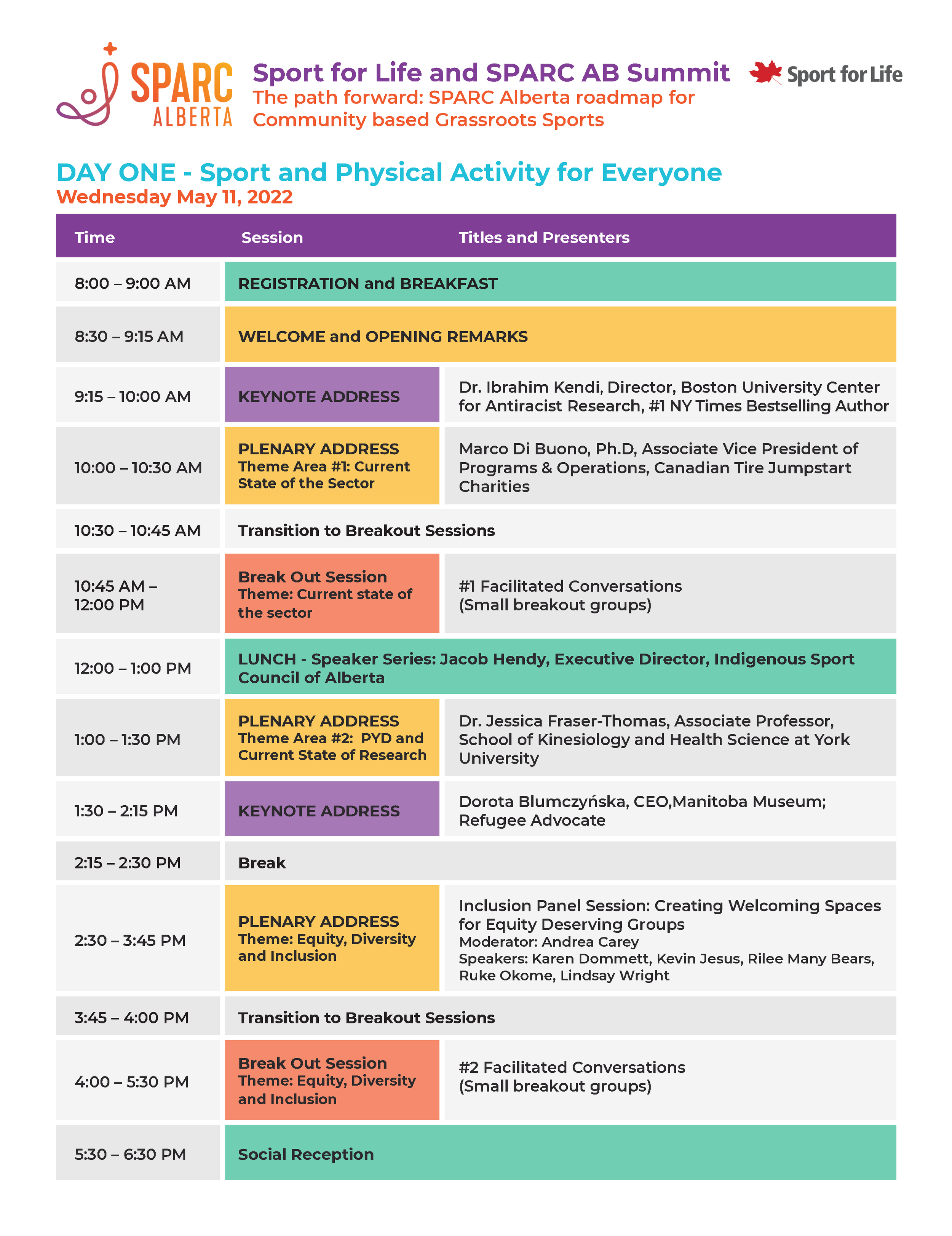 SPARC ALBERTA

Sport for Life and SPARC AB Summit
The path forward: SPARC Alberta roadmap for Community based Grassroots Sports

Sport for Life

DAY ONE - Sport and Physical Activity for Everyone
Wednesday May 11, 2022

| Time | Session | Titles and Presenters |
|---|---|---|
| 8:00 – 9:00 AM | REGISTRATION and BREAKFAST | |
| 8:30 – 9:15 AM | WELCOME and OPENING REMARKS | |
| 9:15 – 10:00 AM | KEYNOTE ADDRESS | Dr. Ibrahim Kendi, Director, Boston University Center for Antiracist Research, #1 NY Times Bestselling Author |
| 10:00 – 10:30 AM | PLENARY ADDRESS Theme Area #1: Current State of the Sector | Marco Di Buono, Ph.D, Associate Vice President of Programs & Operations, Canadian Tire Jumpstart Charities |
| 10:30 – 10:45 AM | Transition to Breakout Sessions | |
| 10:45 AM – 12:00 PM | Break Out Session Theme: Current state of the sector | #1 Facilitated Conversations (Small breakout groups) |
| 12:00 – 1:00 PM | LUNCH - Speaker Series: Jacob Hendy, Executive Director, Indigenous Sport Council of Alberta | |
| 1:00 – 1:30 PM | PLENARY ADDRESS Theme Area #2: PYD and Current State of Research | Dr. Jessica Fraser-Thomas, Associate Professor, School of Kinesiology and Health Science at York University |
| 1:30 – 2:15 PM | KEYNOTE ADDRESS | Dorota Blumczyńska, CEO,Manitoba Museum; Refugee Advocate |
| 2:15 – 2:30 PM | Break | |
| 2:30 – 3:45 PM | PLENARY ADDRESS Theme: Equity, Diversity and Inclusion | Inclusion Panel Session: Creating Welcoming Spaces for Equity Deserving Groups Moderator: Andrea Carey Speakers: Karen Dommett, Kevin Jesus, Rilee Many Bears, Ruke Okome, Lindsay Wright |
| 3:45 – 4:00 PM | Transition to Breakout Sessions | |
| 4:00 – 5:30 PM | Break Out Session Theme: Equity, Diversity and Inclusion | #2 Facilitated Conversations (Small breakout groups) |
| 5:30 – 6:30 PM | Social Reception | |